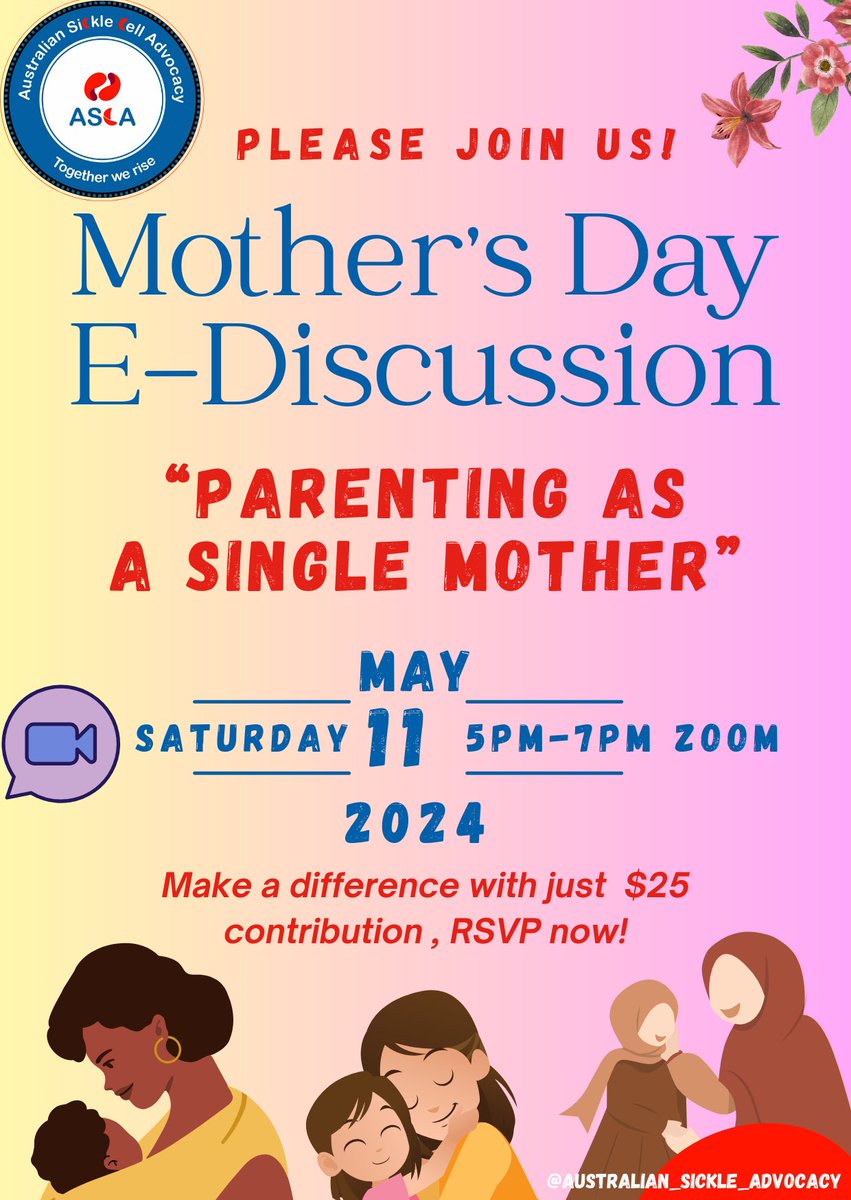 Australian Sickle Cell Advocacy
ASCA
Together we rise

PLEASE JOIN US!

Mother's Day E-Discussion

"PARENTING AS A SINGLE MOTHER"

MAY
SATURDAY 11 5PM-7PM ZOOM
2024

Make a difference with just $25 contribution , RSVP now!

@AUSTRALIAN_SICKLE_ADVOCACY